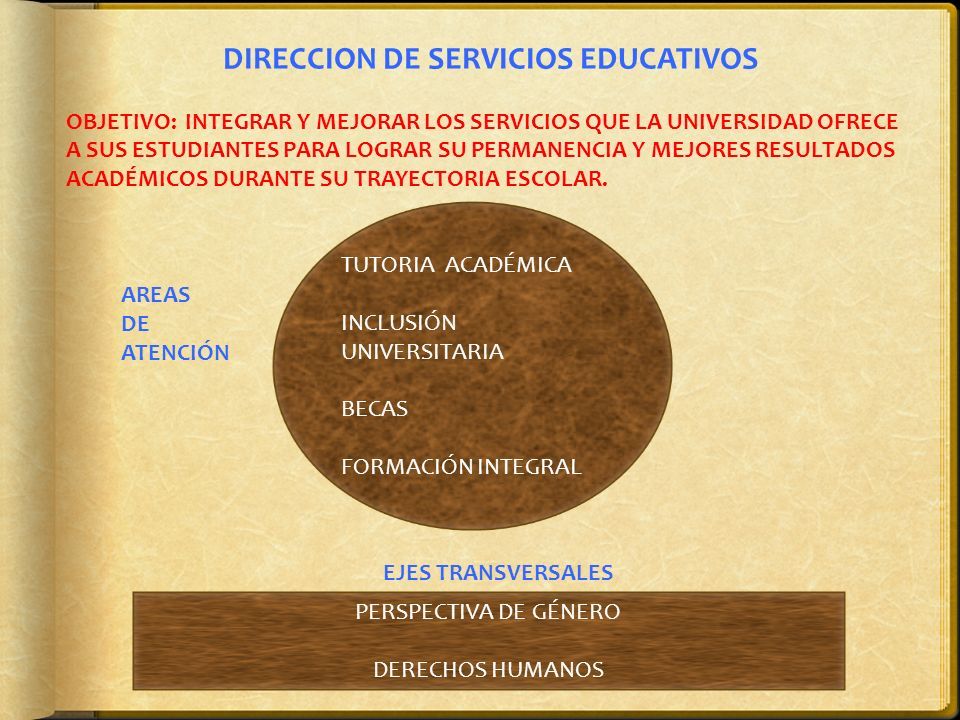 DIRECCION DE SERVICIOS EDUCATIVOS

OBJETIVO: INTEGRAR Y MEJORAR LOS SERVICIOS QUE LA UNIVERSIDAD OFRECE A SUS ESTUDIANTES PARA LOGRAR SU PERMANENCIA Y MEJORES RESULTADOS ACADÉMICOS DURANTE SU TRAYECTORIA ESCOLAR.

AREAS DE ATENCIÓN

TUTORIA ACADÉMICA

INCLUSIÓN UNIVERSITARIA

BECAS

FORMACIÓN INTEGRAL

EJES TRANSVERSALES

PERSPECTIVA DE GÉNERO

DERECHOS HUMANOS